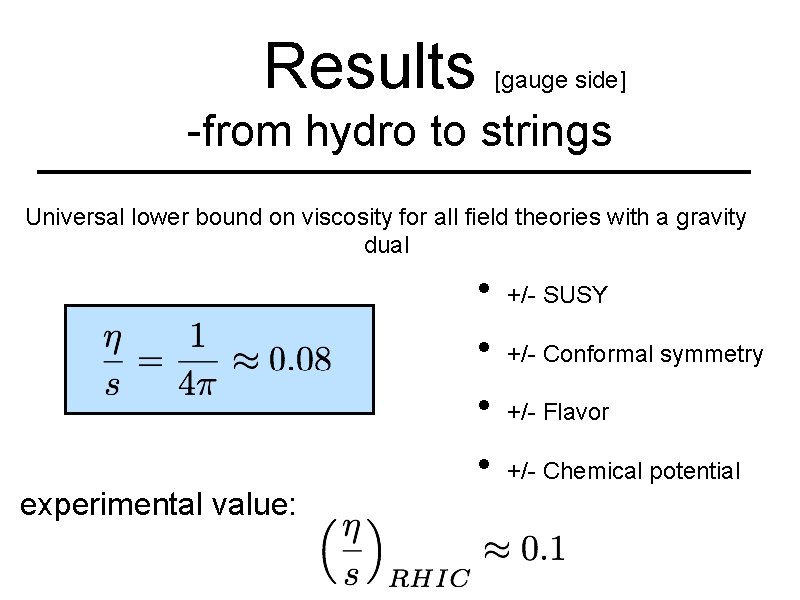 Results [gauge side]
-from hydro to strings

Universal lower bound on viscosity for all field theories with a gravity dual

$\frac{\eta}{s} = \frac{1}{4\pi} \approx 0.08$

• +/- SUSY
• +/- Conformal symmetry
• +/- Flavor
• +/- Chemical potential

experimental value:

$\left(\frac{\eta}{s}\right)_{RHIC} \approx 0.1$